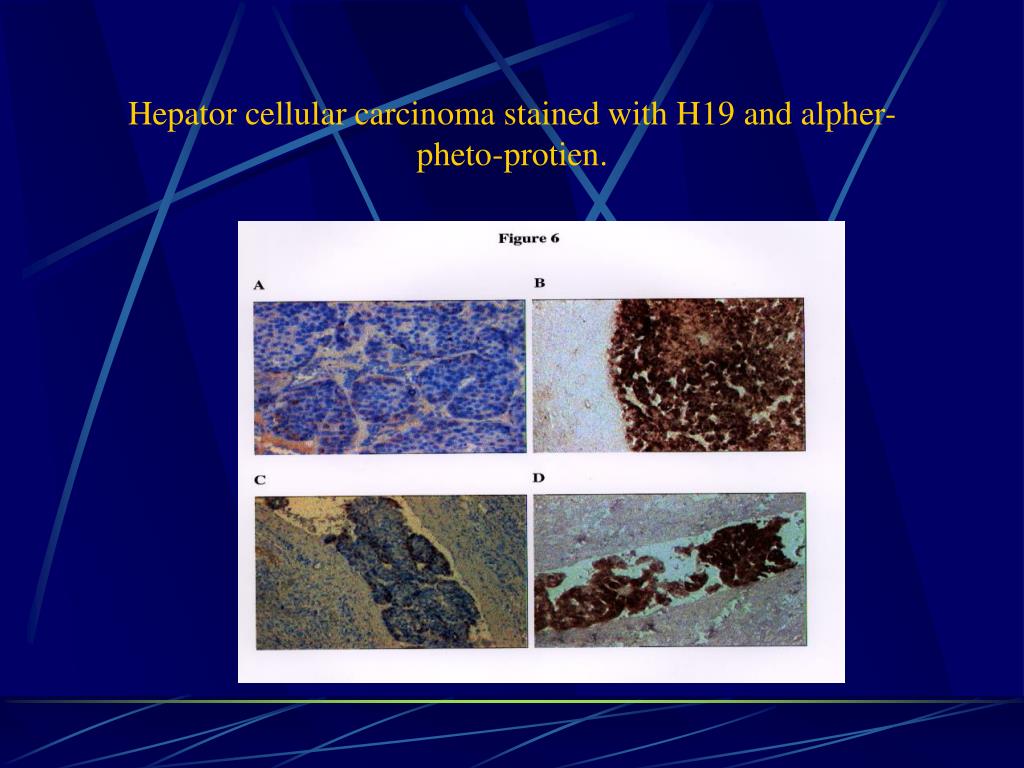 Hepator cellular carcinoma stained with H19 and alpher-pheto-protien.

Figure 6

A

B

C

D